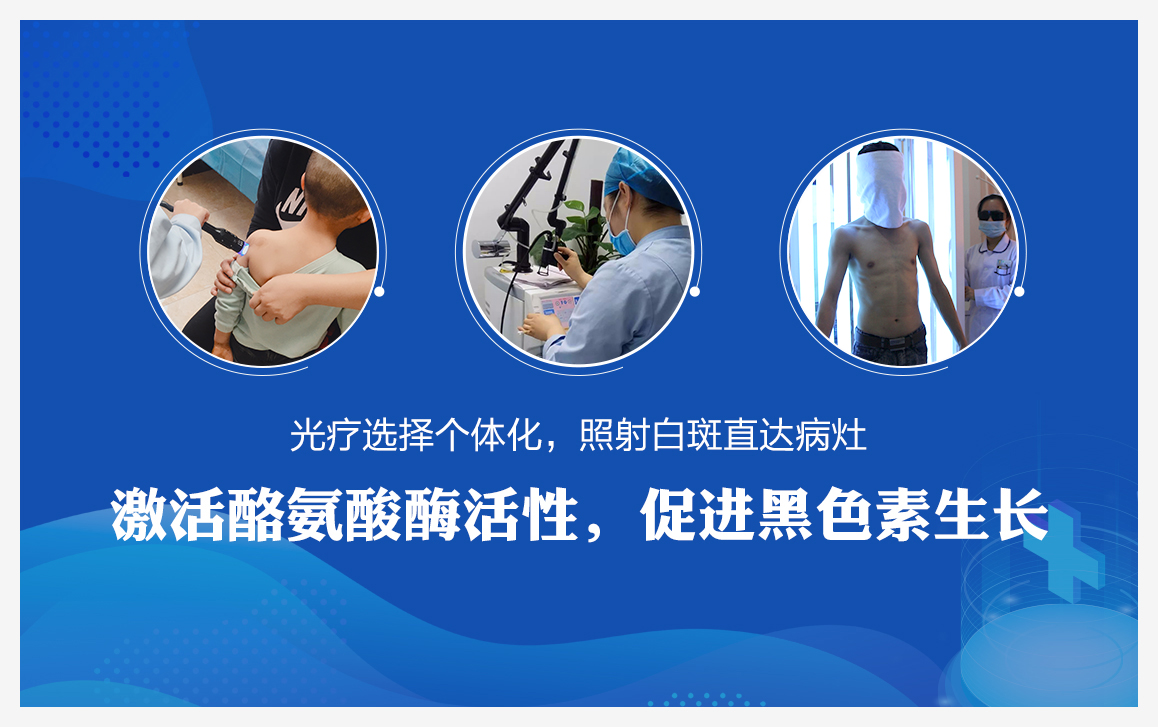 光疗选择个体化，照射白斑直达病灶

激活酪氨酸酶活性，促进黑色素生长